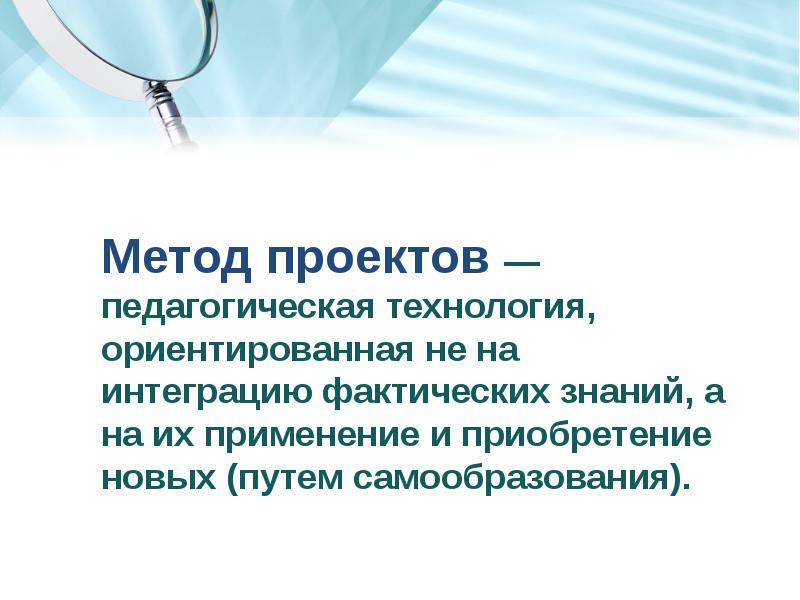 Метод проектов — педагогическая технология, ориентированная не на интеграцию фактических знаний, а на их применение и приобретение новых (путем самообразования).